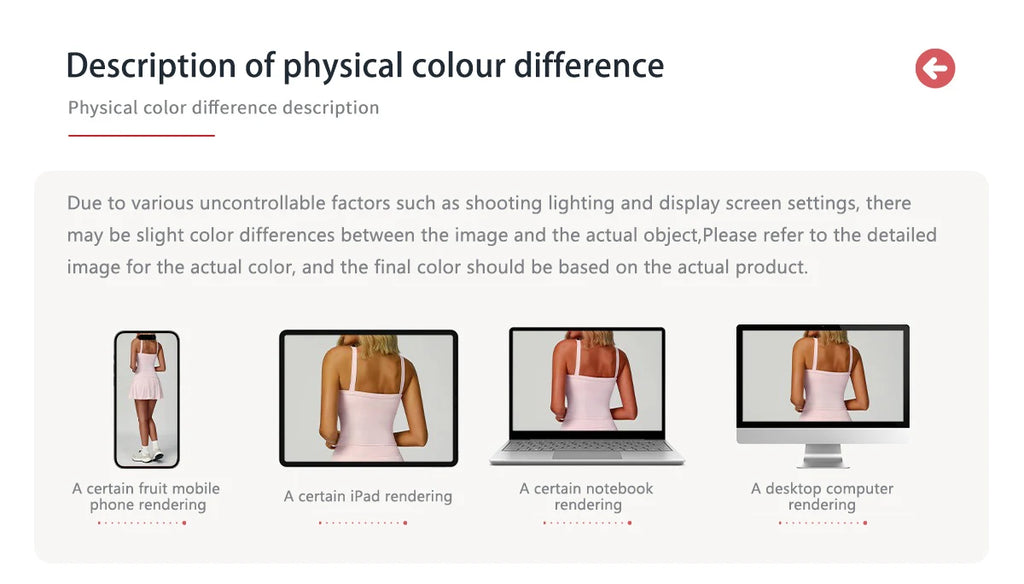 Description of physical colour difference

Physical color difference description

Due to various uncontrollable factors such as shooting lighting and display screen settings, there may be slight color differences between the image and the actual object,Please refer to the detailed image for the actual color, and the final color should be based on the actual product.

A certain fruit mobile phone rendering

A certain iPad rendering

A certain notebook rendering

A desktop computer rendering